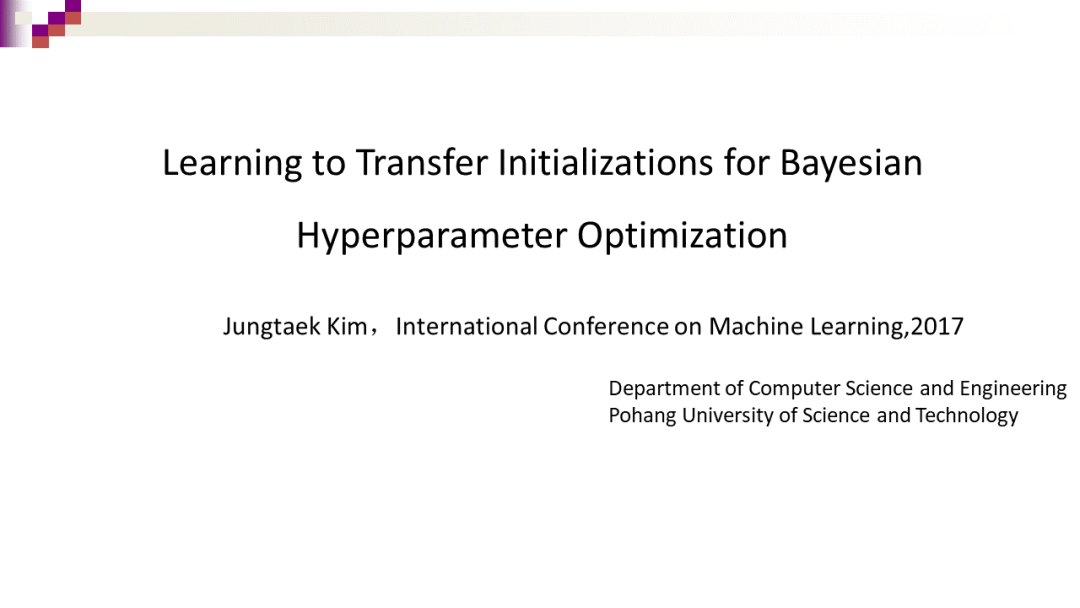 Learning to Transfer Initializations for Bayesian Hyperparameter Optimization

Jungtaek Kim， International Conference on Machine Learning,2017

Department of Computer Science and Engineering
Pohang University of Science and Technology